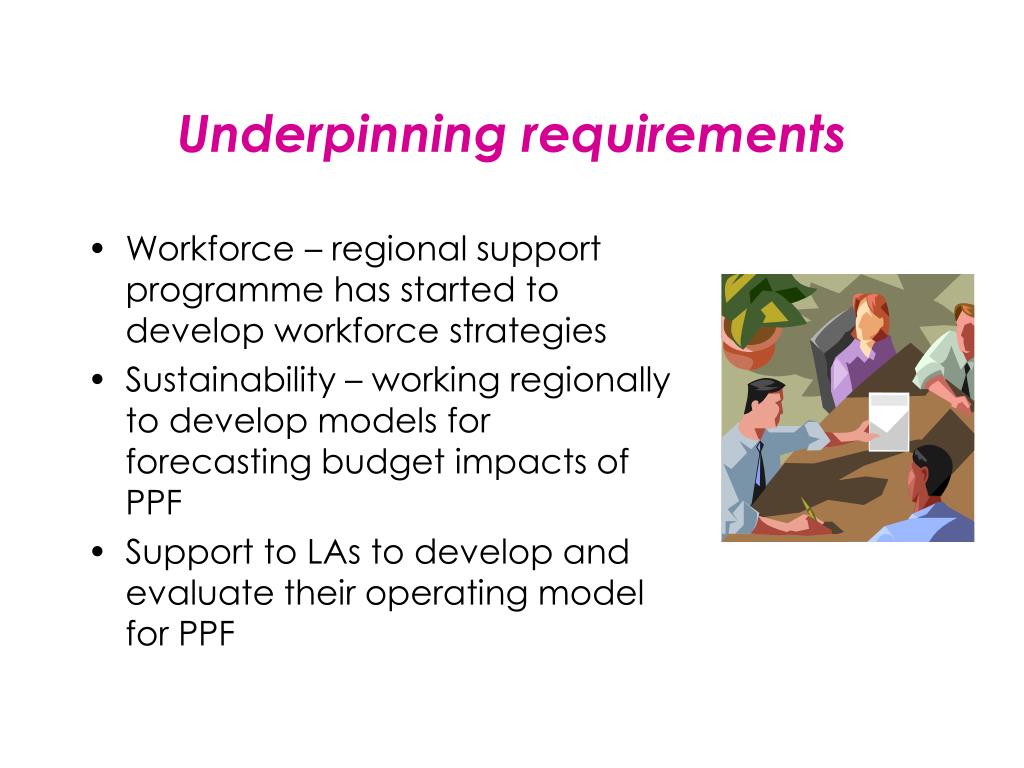 Underpinning requirements

• Workforce – regional support programme has started to develop workforce strategies
• Sustainability – working regionally to develop models for forecasting budget impacts of PPF
• Support to LAs to develop and evaluate their operating model for PPF